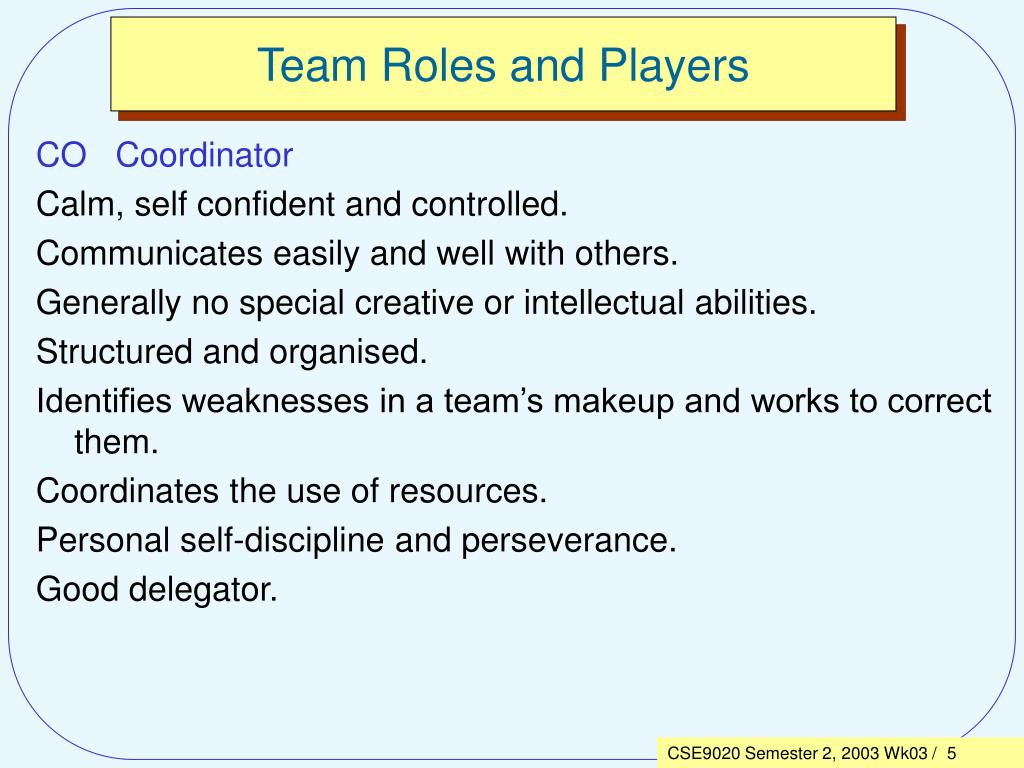 Team Roles and Players

CO Coordinator

Calm, self confident and controlled.

Communicates easily and well with others.

Generally no special creative or intellectual abilities.

Structured and organised.

Identifies weaknesses in a team’s makeup and works to correct them.

Coordinates the use of resources.

Personal self-discipline and perseverance.

Good delegator.

CSE9020 Semester 2, 2003 Wk03 / 5